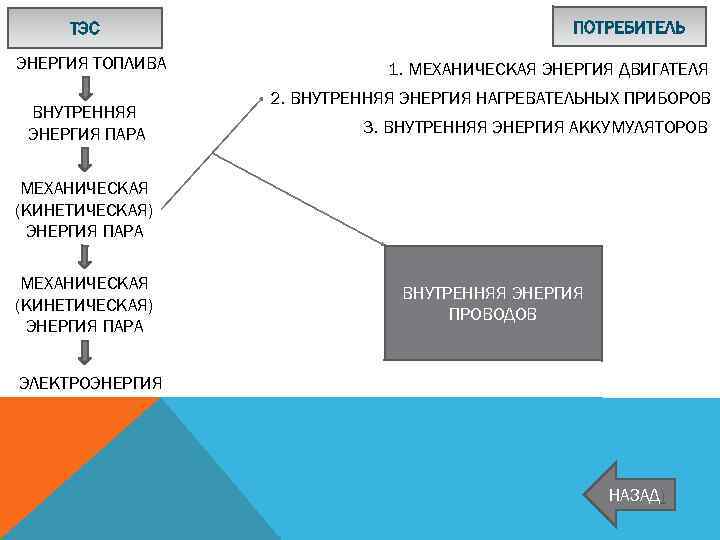 ТЭС

ЭНЕРГИЯ ТОПЛИВА

ВНУТРЕННЯЯ ЭНЕРГИЯ ПАРА

МЕХАНИЧЕСКАЯ (КИНЕТИЧЕСКАЯ) ЭНЕРГИЯ ПАРА

МЕХАНИЧЕСКАЯ (КИНЕТИЧЕСКАЯ) ЭНЕРГИЯ ПАРА

ЭЛЕКТРОЭНЕРГИЯ

ПОТРЕБИТЕЛЬ

1. МЕХАНИЧЕСКАЯ ЭНЕРГИЯ ДВИГАТЕЛЯ
2. ВНУТРЕННЯЯ ЭНЕРГИЯ НАГРЕВАТЕЛЬНЫХ ПРИБОРОВ
3. ВНУТРЕННЯЯ ЭНЕРГИЯ АККУМУЛЯТОРОВ

ВНУТРЕННЯЯ ЭНЕРГИЯ ПРОВОДОВ

НАЗАД